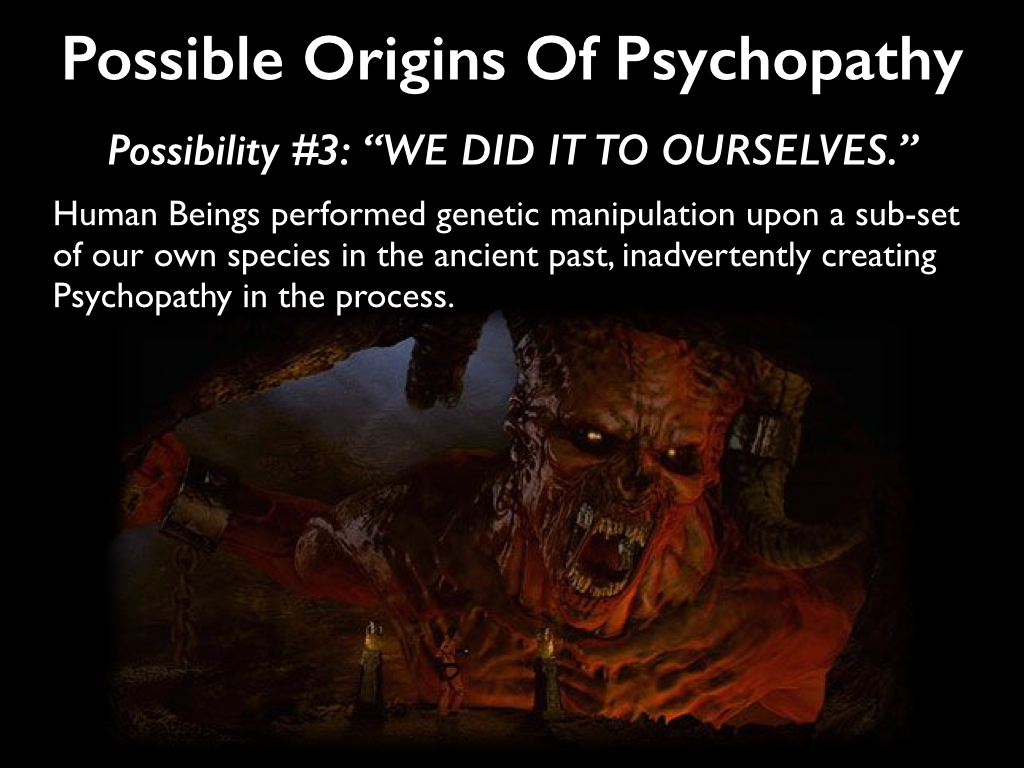 Possible Origins Of Psychopathy

Possibility #3: “WE DID IT TO OURSELVES.”

Human Beings performed genetic manipulation upon a sub-set of our own species in the ancient past, inadvertently creating Psychopathy in the process.